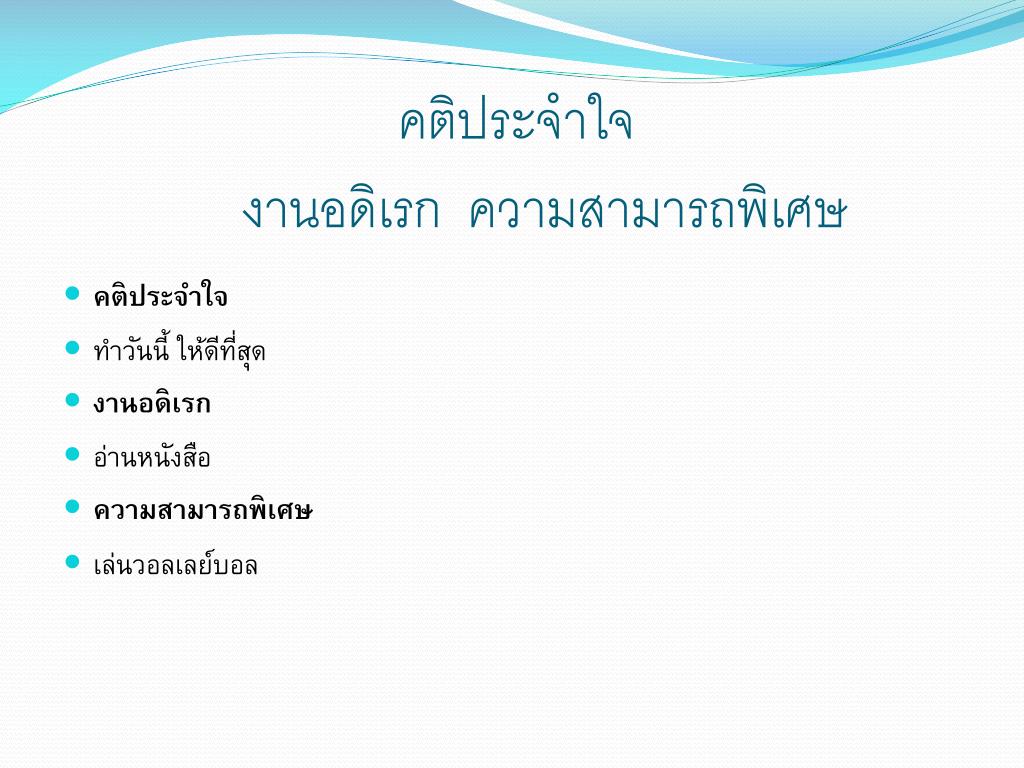 คติประจำใจ
งานอดิเรก ความสามารถพิเศษ

- คติประจำใจ
- ทำวันนี้ ให้ดีที่สุด
- งานอดิเรก
- อ่านหนังสือ
- ความสามารถพิเศษ
- เล่นวอลเลย์บอล